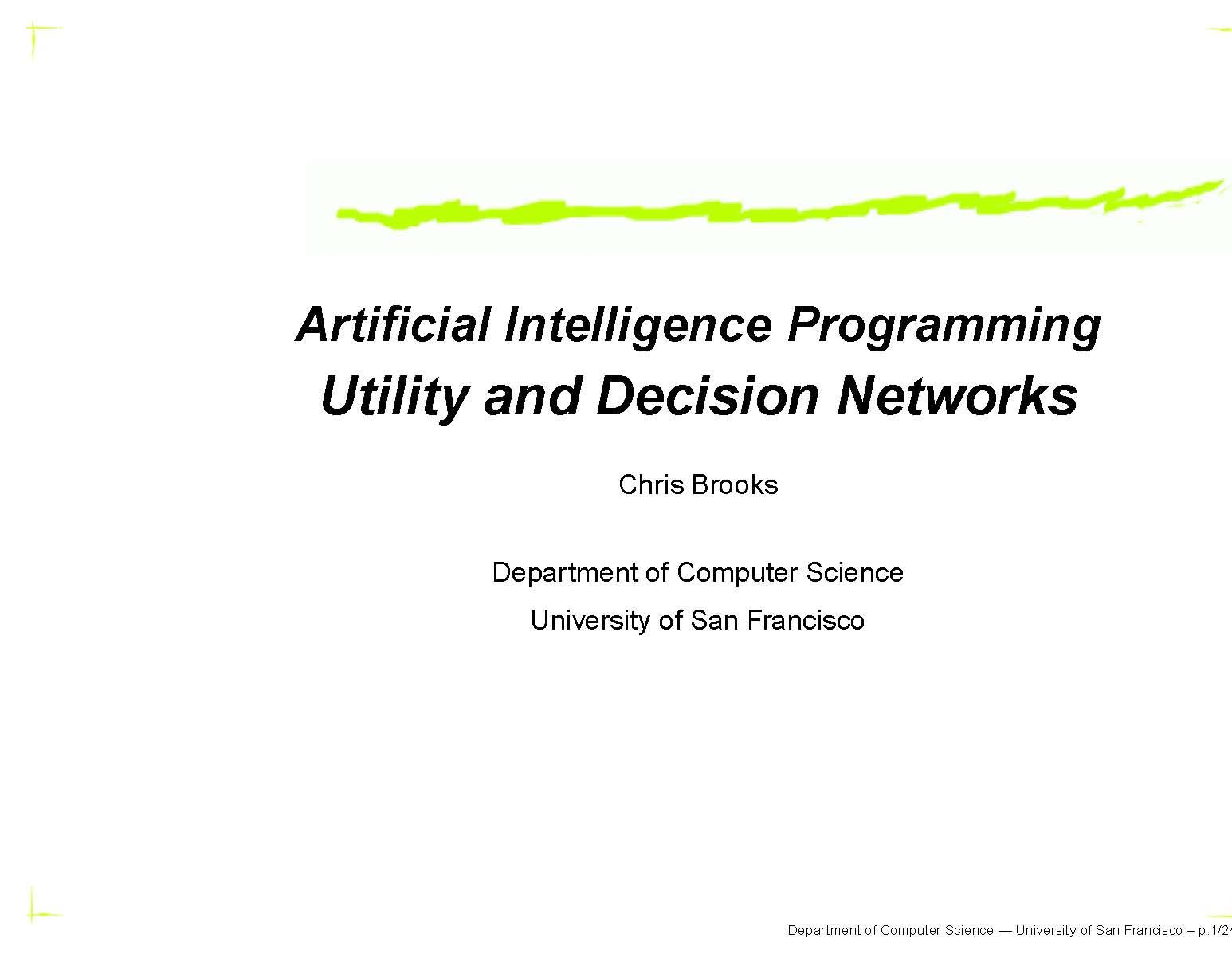 Artificial Intelligence Programming
Utility and Decision Networks

Chris Brooks

Department of Computer Science
University of San Francisco

Department of Computer Science — University of San Francisco – p.1/24